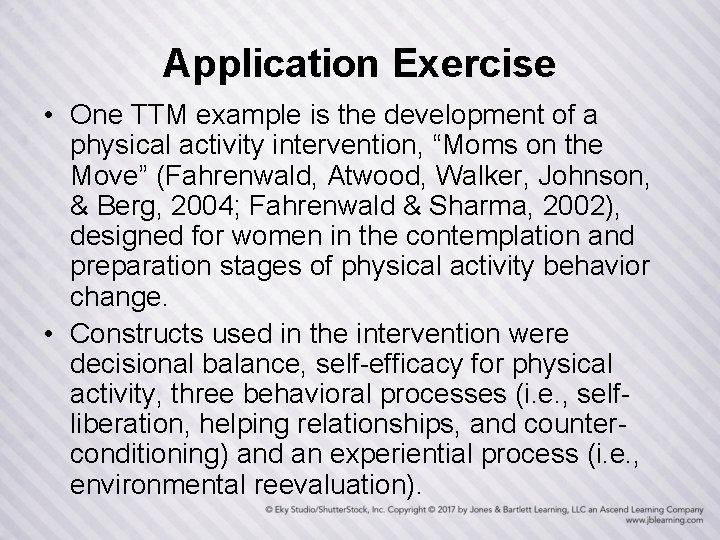 Application Exercise

• One TTM example is the development of a physical activity intervention, “Moms on the Move” (Fahrenwald, Atwood, Walker, Johnson, & Berg, 2004; Fahrenwald & Sharma, 2002), designed for women in the contemplation and preparation stages of physical activity behavior change.

• Constructs used in the intervention were decisional balance, self-efficacy for physical activity, three behavioral processes (i.e., self-liberation, helping relationships, and counter-conditioning) and an experiential process (i.e., environmental reevaluation).

© Eky Studio/ShutterStock, Inc. Copyright © 2017 by Jones & Bartlett Learning, LLC an Ascend Learning Company
www.jblearning.com